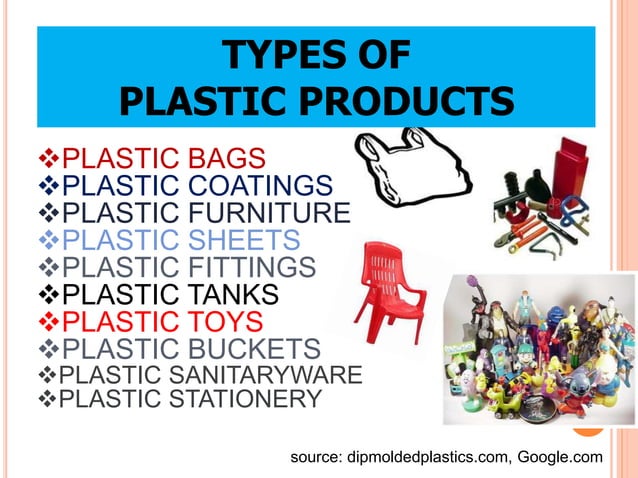 TYPES OF
PLASTIC PRODUCTS

❖PLASTIC BAGS
❖PLASTIC COATINGS
❖PLASTIC FURNITURE
❖PLASTIC SHEETS
❖PLASTIC FITTINGS
❖PLASTIC TANKS
❖PLASTIC TOYS
❖PLASTIC BUCKETS
❖PLASTIC SANITARYWARE
❖PLASTIC STATIONERY

source: dipmoldedplastics.com, Google.com